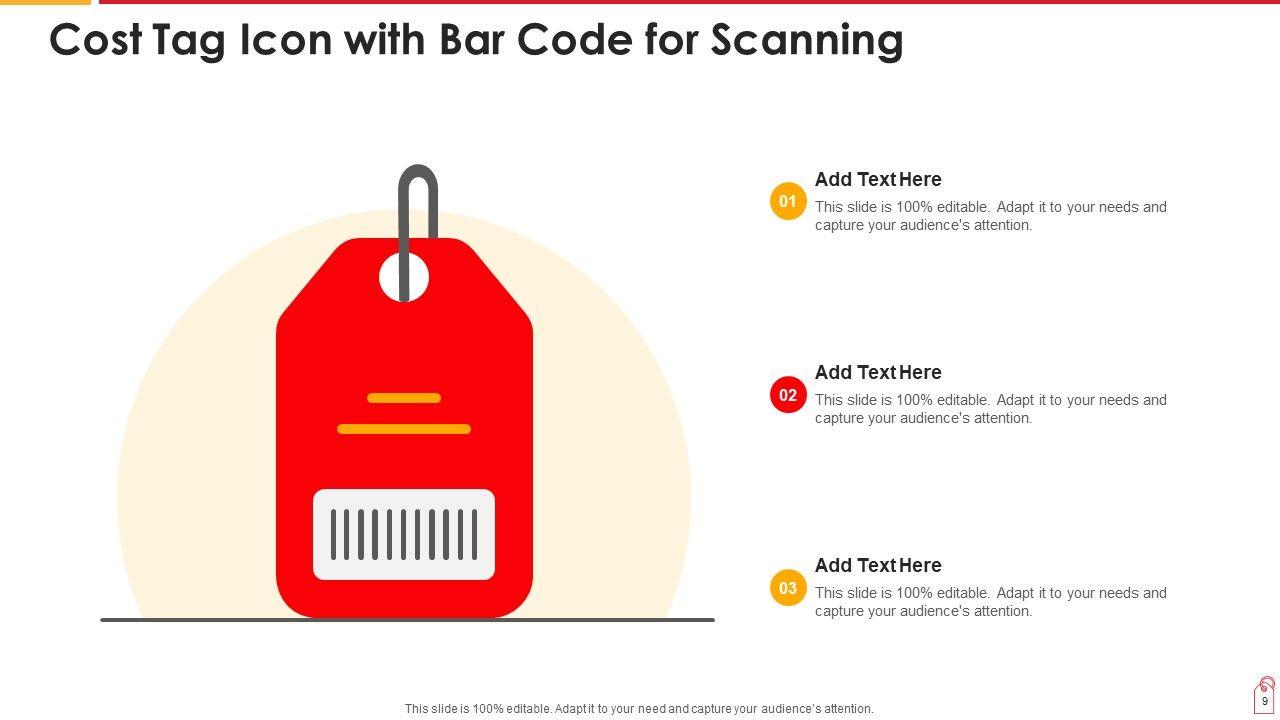 Cost Tag Icon with Bar Code for Scanning

01
Add Text Here
This slide is 100% editable. Adapt it to your needs and capture your audience's attention.

02
Add Text Here
This slide is 100% editable. Adapt it to your needs and capture your audience's attention.

03
Add Text Here
This slide is 100% editable. Adapt it to your needs and capture your audience's attention.

This slide is 100% editable. Adapt it to your need and capture your audience's attention.

9